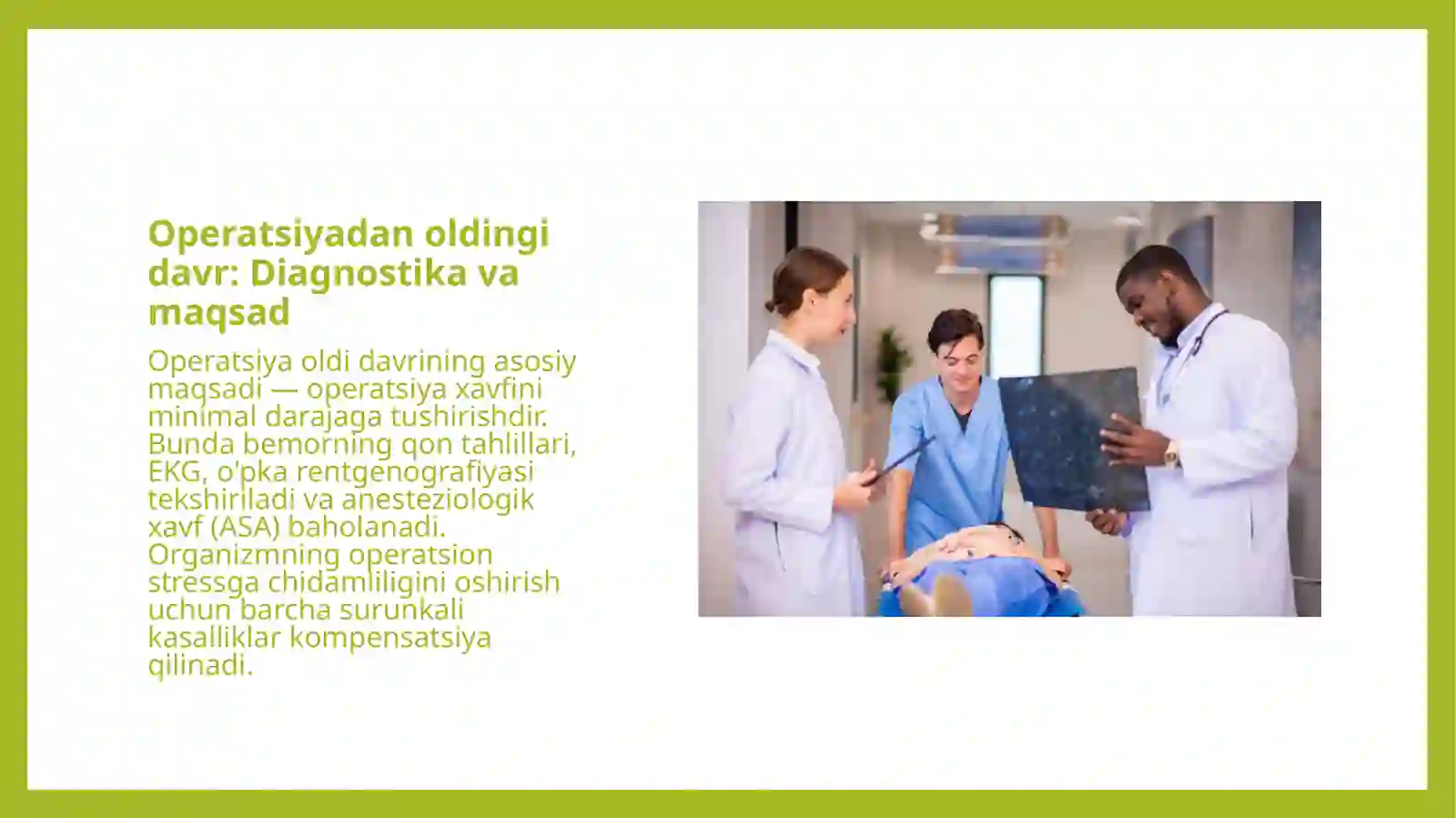 Operatsiyadan oldingi davr: Diagnostika va maqsad

Operatsiya oldi davrining asosiy maqsadi — operatsiya xavfini minimal darajaga tushirishdir. Bunda bemorning qon tahlillari, EKG, o'pka rentgenografiyasi tekshiriladi va anesteziologik xavf (ASA) baholanadi. Organizmning operatsion stressga chidamliligini oshirish uchun barcha surunkali kasalliklar kompensatsiya qilinadi.